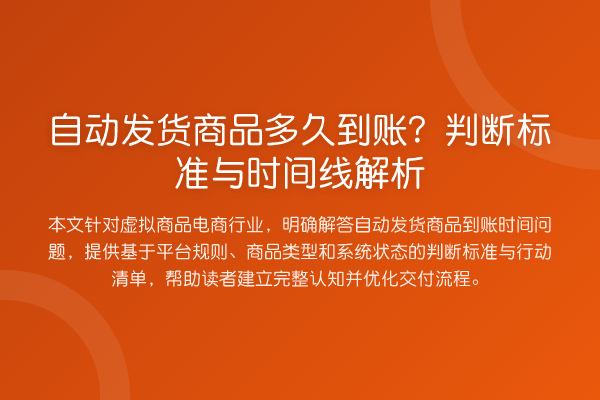 自动发货商品多久到账？判断标准与时间线解析

本文针对虚拟商品电商行业，明确解答自动发货商品到账时间问题，提供基于平台规则、商品类型和系统状态的判断标准与行动清单，帮助读者建立完整认知并优化交付流程。